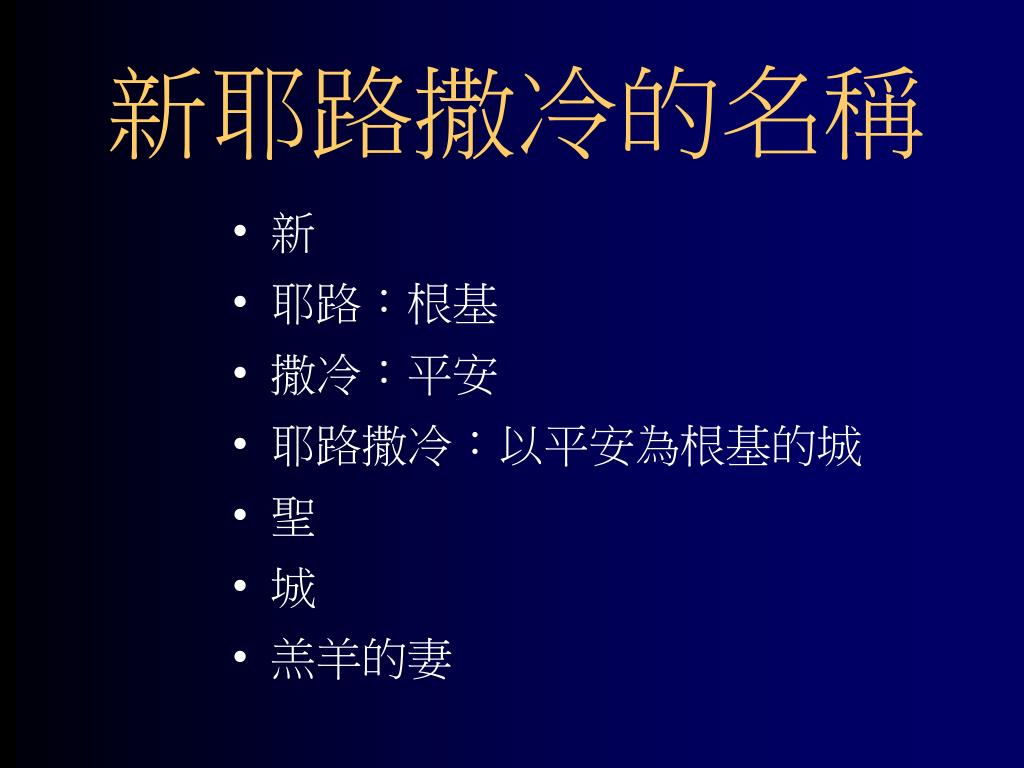 新耶路撒冷的名稱

• 新
• 耶路：根基
• 撒冷：平安
• 耶路撒冷：以平安為根基的城
• 聖
• 城
• 羔羊的妻